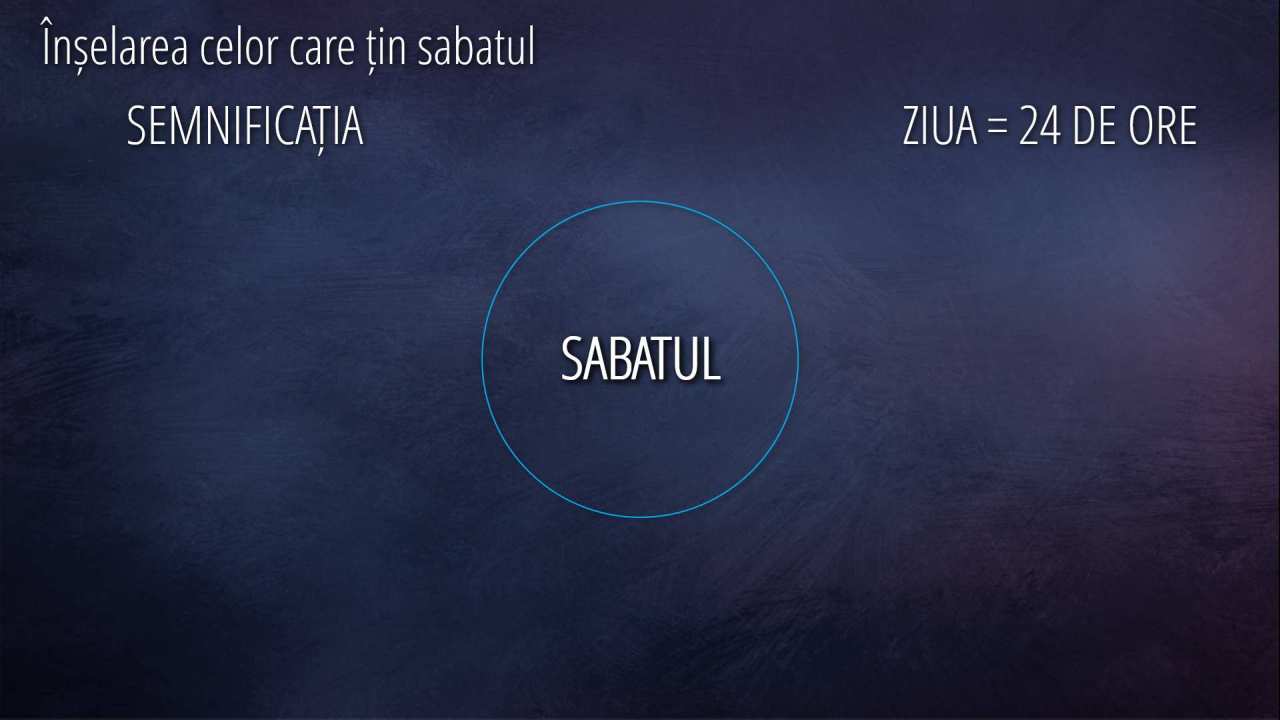 Înșelarea celor care țin sabatul

SEMNIFICAȚIA

ZIUA = 24 DE ORE

SABATUL